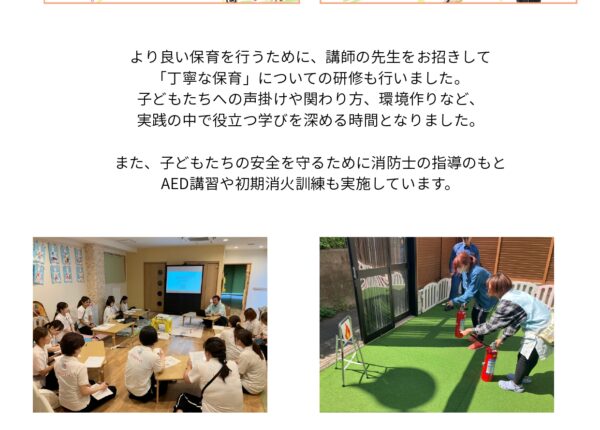 より良い保育を行うために、講師の先生をお招きして
「丁寧な保育」についての研修も行いました。
子どもたちへの声掛けや関わり方、環境作りなど、
実践の中で役立つ学びを深める時間となりました。

また、子どもたちの安全を守るために消防士の指導のもと
AED講習や初期消火訓練も実施しています。